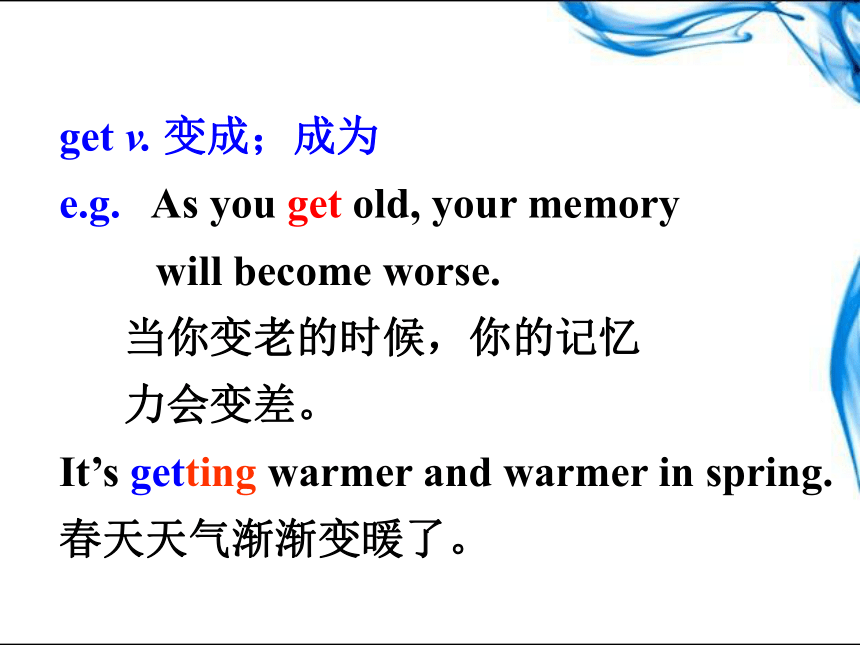 get v. 变成；成为

e.g. As you get old, your memory will become worse.

当你变老的时候，你的记忆力会变差。

It’s getting warmer and warmer in spring.

春天天气渐渐变暖了。